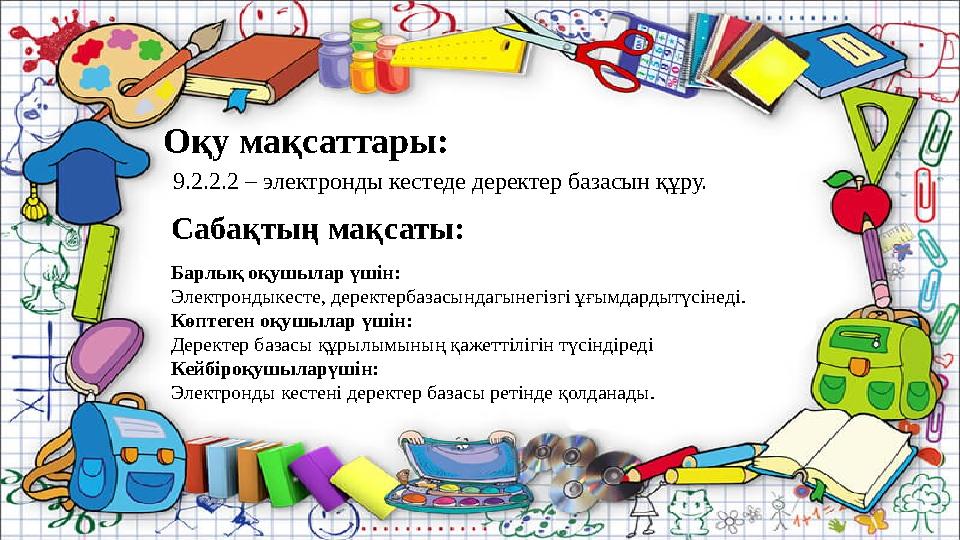 Оқу мақсаттары:

9.2.2.2 – электронды кестеде деректер базасын құру.

Сабақтың мақсаты:

Барлық оқушылар үшін:
Электрондыкесте, деректербазасындағынегізгі ұғымдардытүсінеді.
Көптеген оқушылар үшін:
Деректер базасы құрылымының қажеттілігін түсіндіреді
Кейбіроқушыларүшін:
Электронды кестені деректер базасы ретінде қолданады.